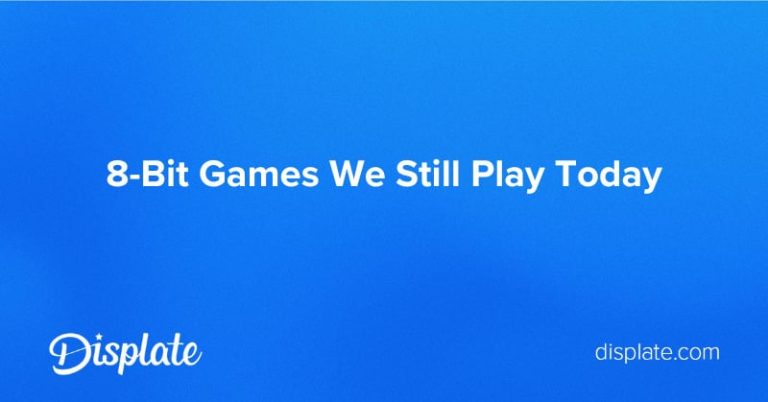 8-Bit Games We Still Play Today

Displate

displate.com